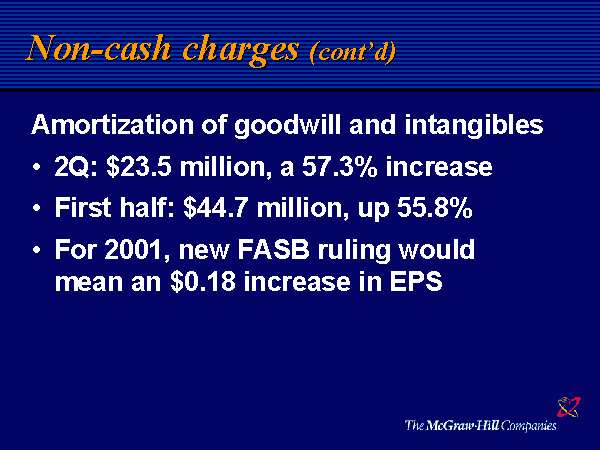 Non-cash charges (cont'd)

Amortization of goodwill and intangibles

• 2Q: \$23.5 million, a 57.3% increase

• First half: \$44.7 million, up 55.8%

• For 2001, new FASB ruling would mean an \$0.18 increase in EPS

The McGraw-Hill Companies